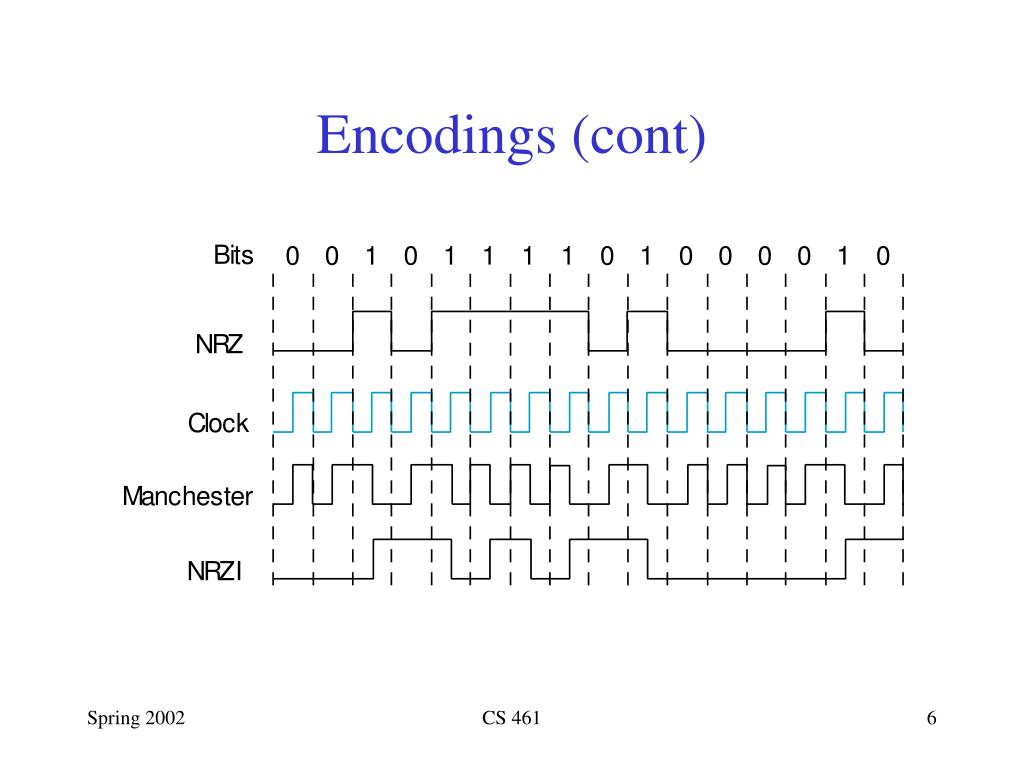 Encodings (cont)

Bits 0 0 1 0 1 1 1 1 0 1 0 0 0 0 1 0

NRZ

Clock

Manchester

NRZI

Spring 2002

CS 461

6